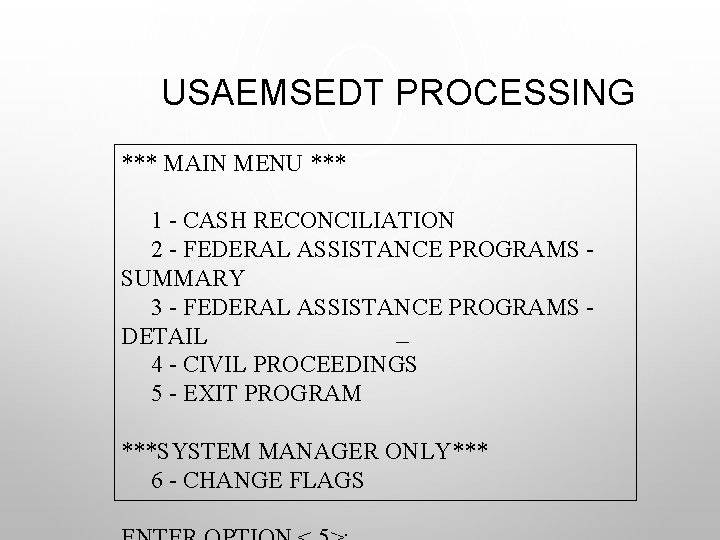 USAEMSEDT PROCESSING

*** MAIN MENU ***

1 - CASH RECONCILIATION
2 - FEDERAL ASSISTANCE PROGRAMS - SUMMARY
3 - FEDERAL ASSISTANCE PROGRAMS - DETAIL _
4 - CIVIL PROCEEDINGS
5 - EXIT PROGRAM

***SYSTEM MANAGER ONLY***
6 - CHANGE FLAGS

ENTER OPTION < 5>: